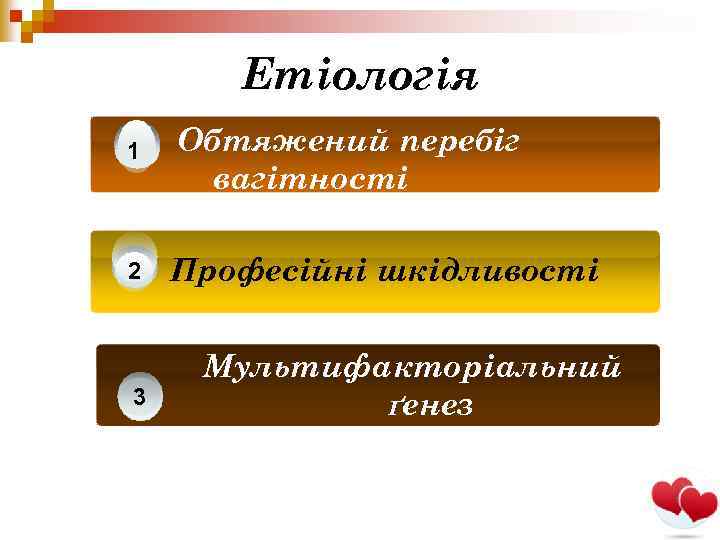 Етіологія

1 Обтяжений перебіг вагітності

2 Професійні шкідливості

3 Мультифакторіальний ґенез